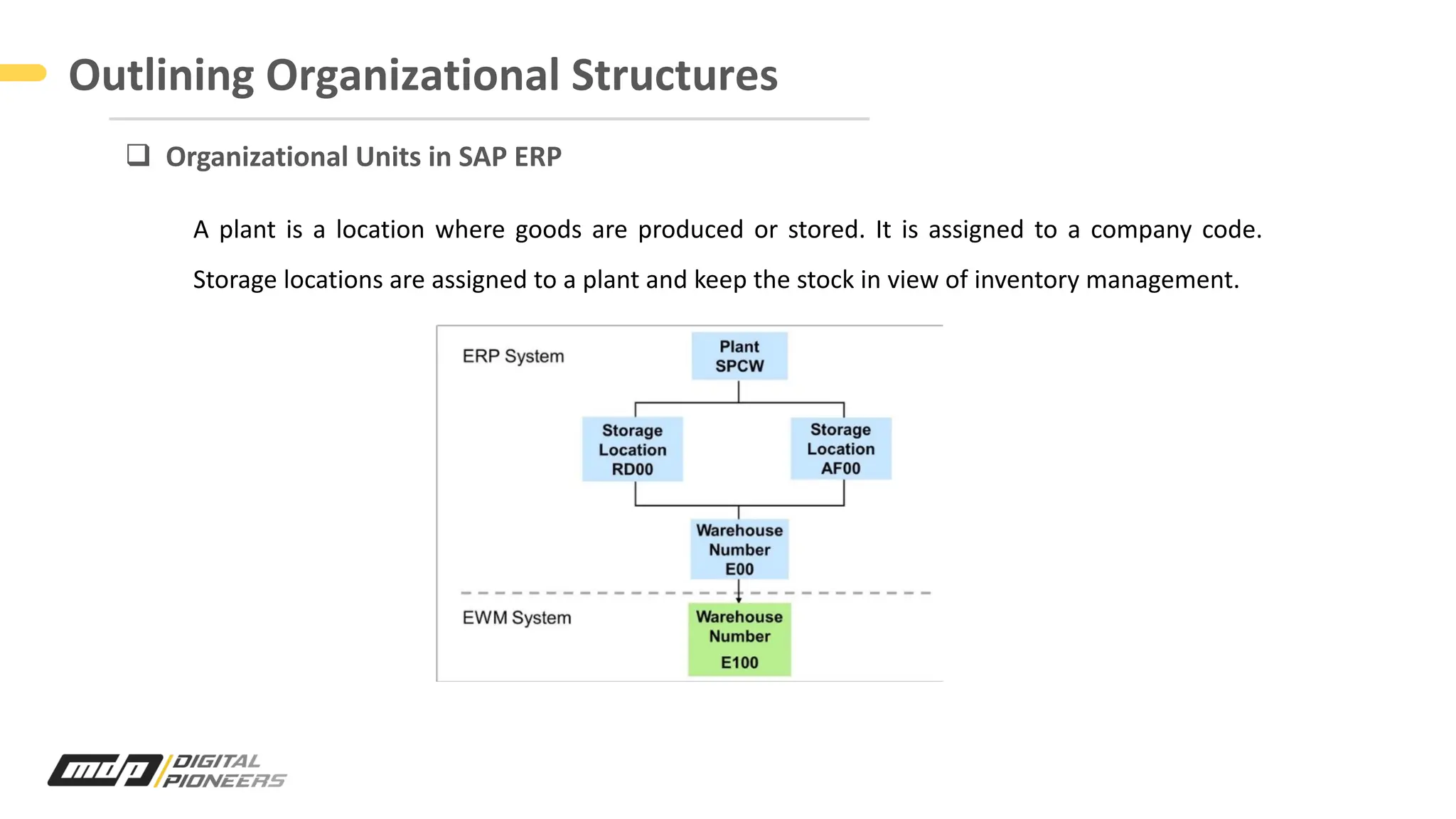 Outlining Organizational Structures

❑ Organizational Units in SAP ERP

A plant is a location where goods are produced or stored. It is assigned to a company code.

Storage locations are assigned to a plant and keep the stock in view of inventory management.

ERP System

Plant SPCW

Storage Location RD00

Storage Location AF00

Warehouse Number E00

EWM System

Warehouse Number E100

mdp DIGITAL PIONEERS